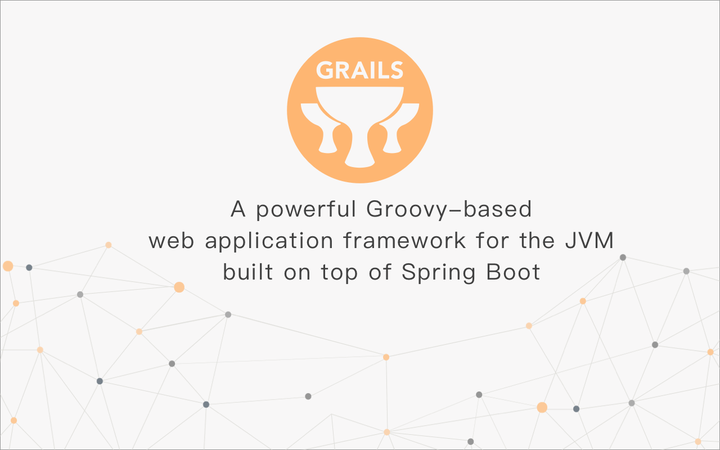 GRAILS

A powerful Groovy-based web application framework for the JVM built on top of Spring Boot